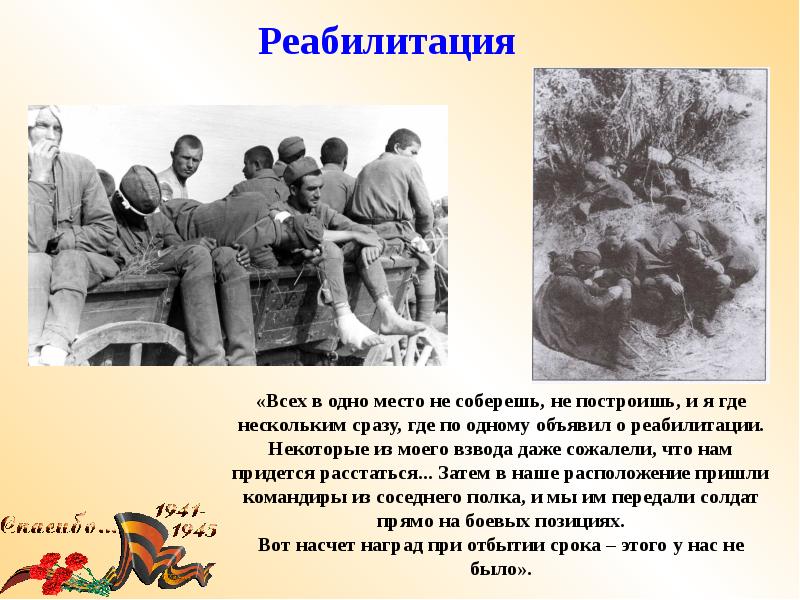 Реабилитация

«Всех в одно место не соберешь, не построишь, и я где нескольким сразу, где по одному объявил о реабилитации. Некоторые из моего взвода даже сожалели, что нам придется расстаться... Затем в наше расположение пришли командиры из соседнего полка, и мы им передали солдат прямо на боевых позициях.
Вот насчет наград при отбытии срока – этого у нас не было».

Спасибо... 1941-1945